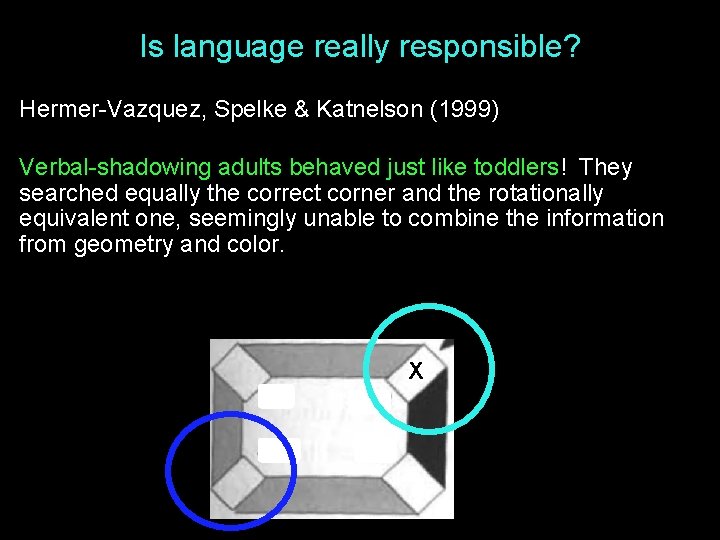 Is language really responsible?

Hermer-Vazquez, Spelke & Katnelson (1999)

Verbal-shadowing adults behaved just like toddlers! They searched equally the correct corner and the rotationally equivalent one, seemingly unable to combine the information from geometry and color.

X